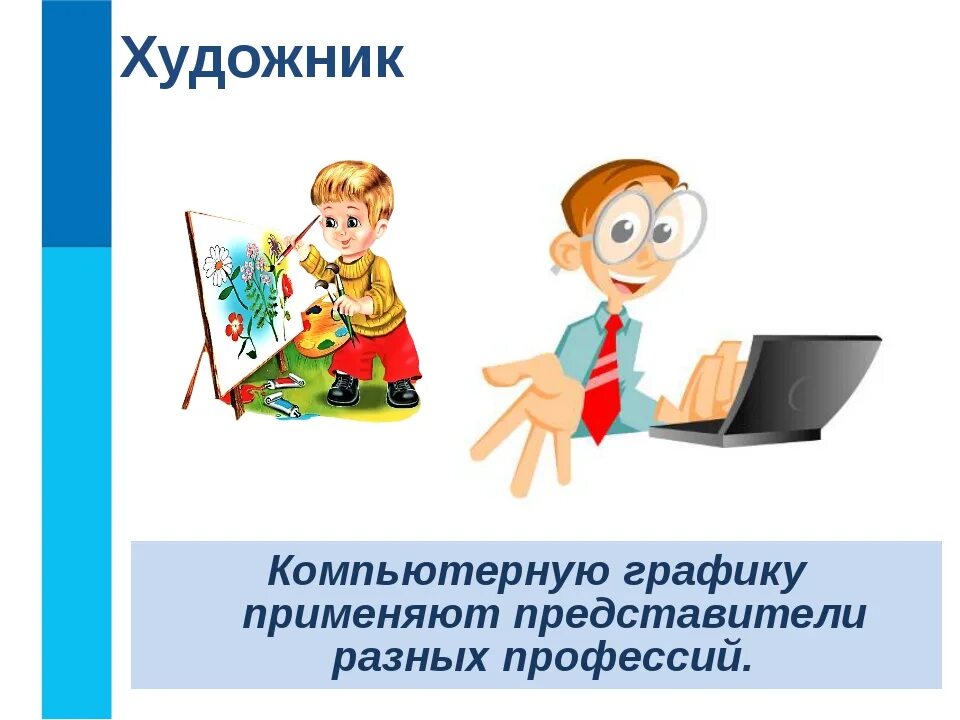 Художник

Компьютерную графику применяют представители разных профессий.